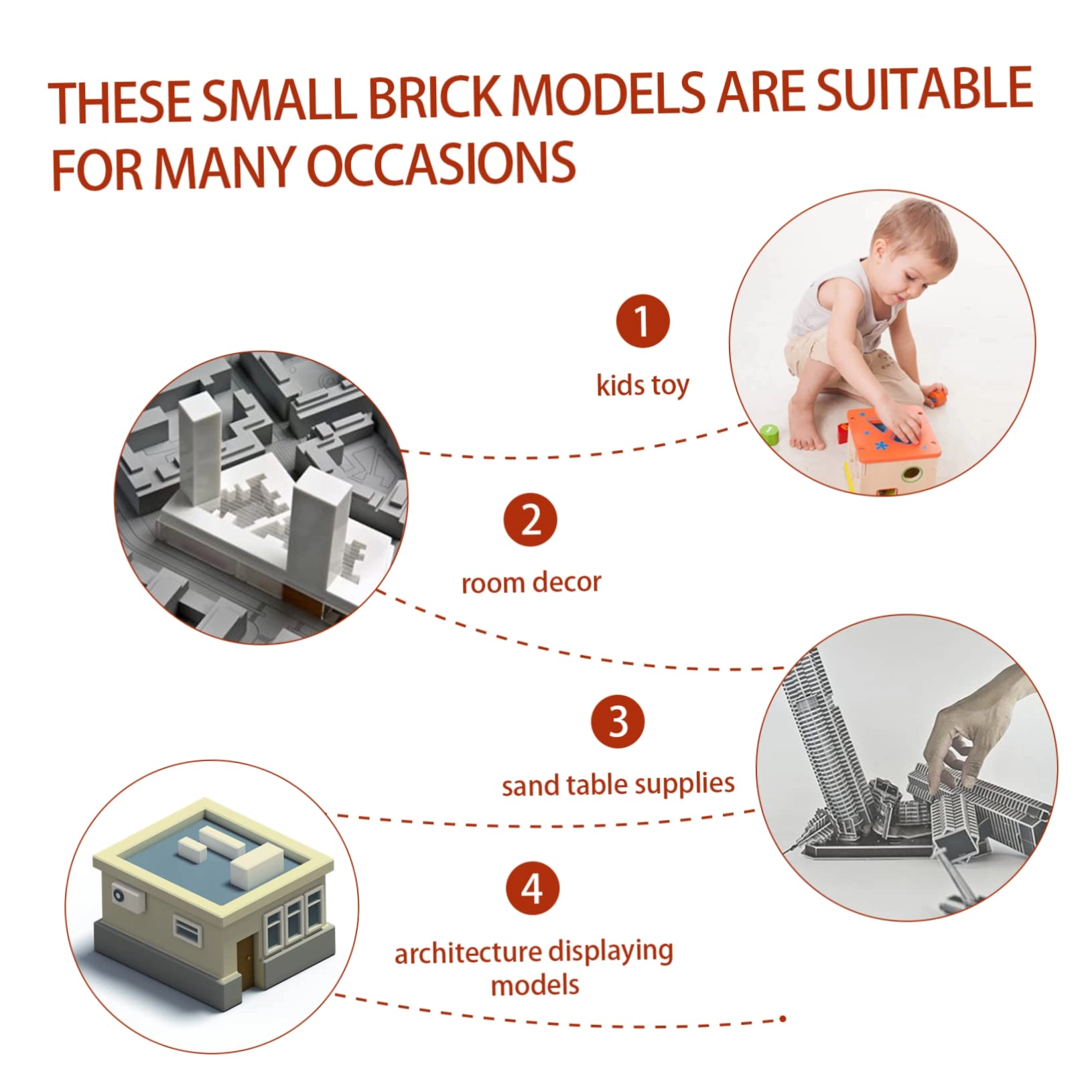 THESE SMALL BRICK MODELS ARE SUITABLE FOR MANY OCCASIONS

1
kids toy

2
room decor

3
sand table supplies

4
architecture displaying models